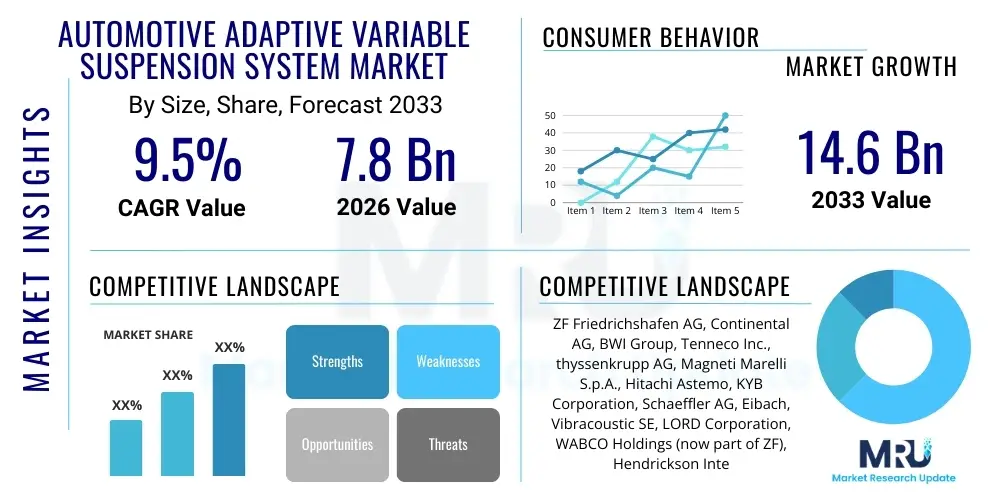 MARKET INSIGHTS

AUTOMOTIVE ADAPTIVE VARIABLE SUSPENSION SYSTEM MARKET

By Size, Share, Forecast 2033

9.5%
CAGR Value

7.8 Bn
2026 Value

CONSUMER BEHAVIOR

MARKET GROWTH

50
40
30
20
10
0
Item 1 Item 2 Item 3 Item 4 Item 5

14.6 Bn
2033 Value

COMPETITIVE LANDSCAPE

MARKET SHARE

XX%
XX%
XX%

Strengths
Weaknesses
Opportunities
Threats

COMPETITIVE LANDSCAPE

ZF Friedrichshafen AG, Continental AG, BWI Group, Tenneco Inc., thyssenkrupp AG, Magneti Marelli S.p.A., Hitachi Astemo, KYB Corporation, Schaeffler AG, Eibach, Vibracoustic SE, LORD Corporation, WABCO Holdings (now part of ZF), Hendrickson Inte

MRU
Market Research Update